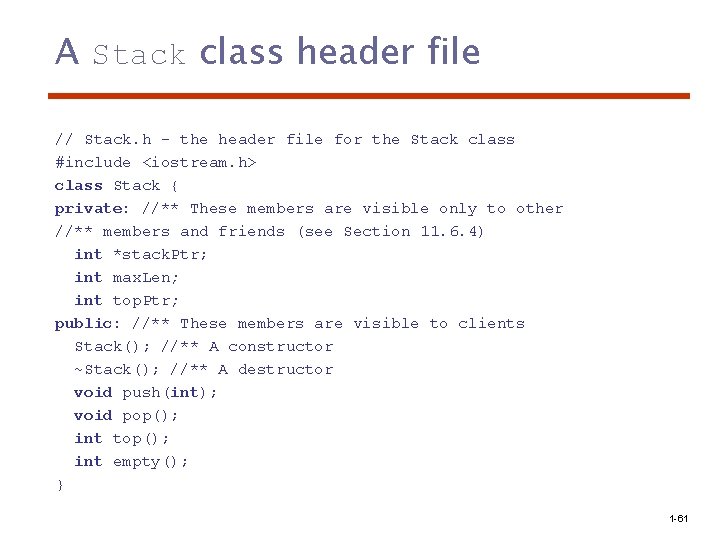 A Stack class header file

// Stack.h - the header file for the Stack class
#include <iostream.h>
class Stack {
private: //** These members are visible only to other
//** members and friends (see Section 11.6.4)
  int *stackPtr;
  int maxLen;
  int topPtr;
public: //** These members are visible to clients
  Stack(); //** A constructor
  ~Stack(); //** A destructor
  void push(int);
  void pop();
  int top();
  int empty();
}

1-61